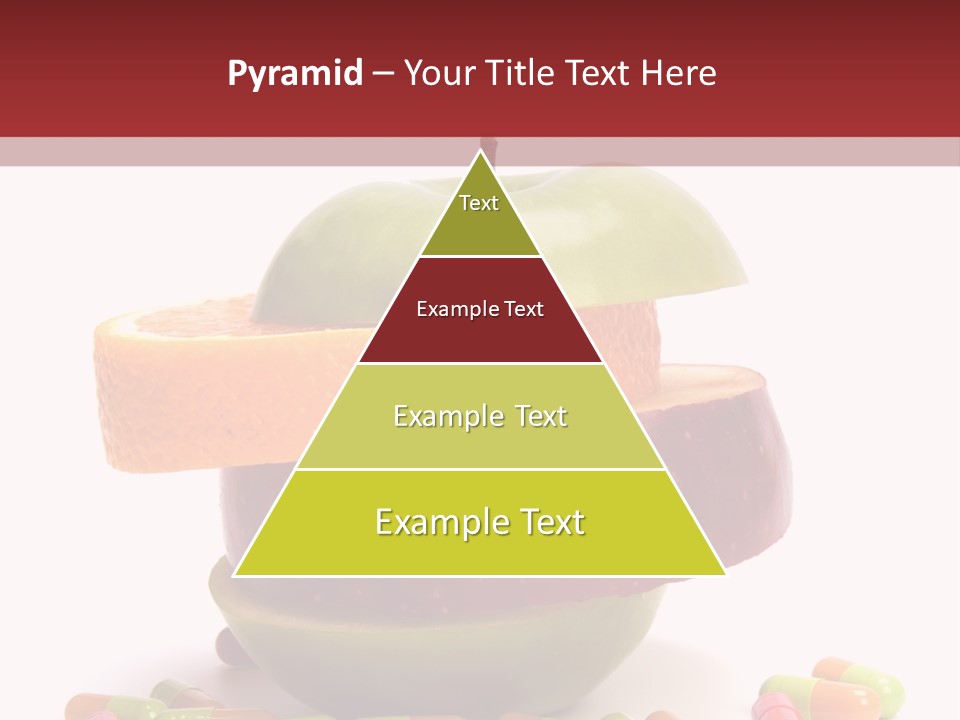 Pyramid – Your Title Text Here

Text

Example Text

Example Text

Example Text